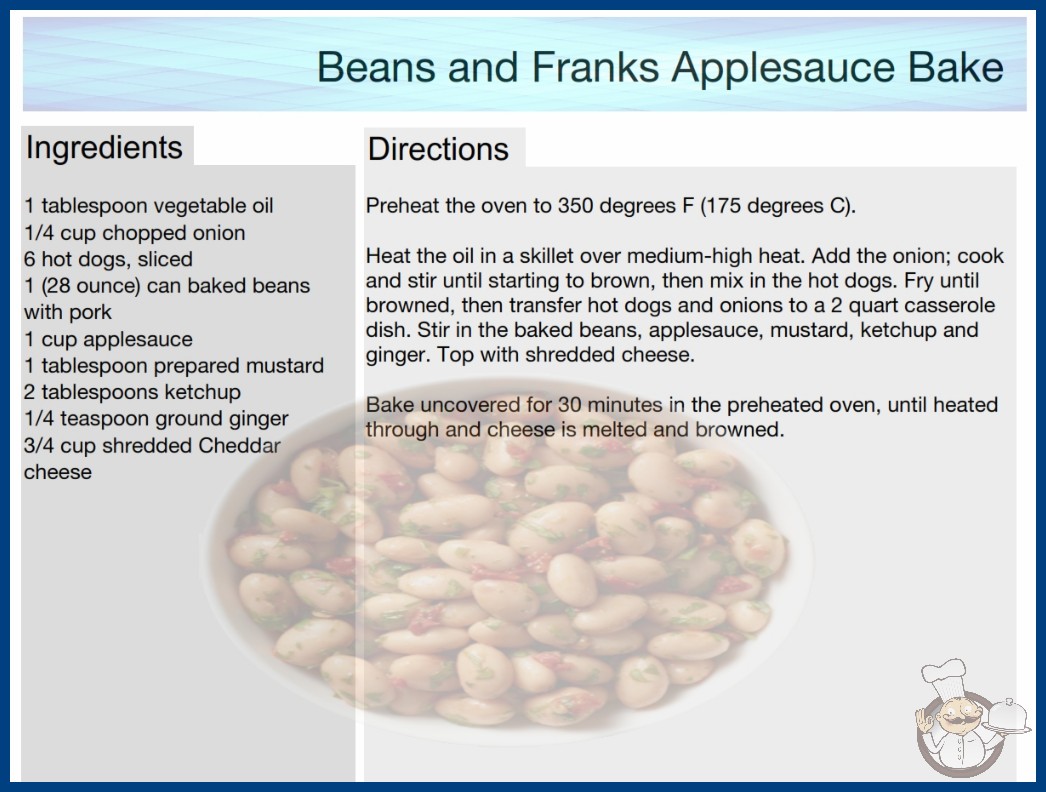 Beans and Franks Applesauce Bake

Ingredients

1 tablespoon vegetable oil
1/4 cup chopped onion
6 hot dogs, sliced
1 (28 ounce) can baked beans with pork
1 cup applesauce
1 tablespoon prepared mustard
2 tablespoons ketchup
1/4 teaspoon ground ginger
3/4 cup shredded Cheddar cheese

Directions

Preheat the oven to 350 degrees F (175 degrees C).

Heat the oil in a skillet over medium-high heat. Add the onion; cook and stir until starting to brown, then mix in the hot dogs. Fry until browned, then transfer hot dogs and onions to a 2 quart casserole dish. Stir in the baked beans, applesauce, mustard, ketchup and ginger. Top with shredded cheese.

Bake uncovered for 30 minutes in the preheated oven, until heated through and cheese is melted and browned.